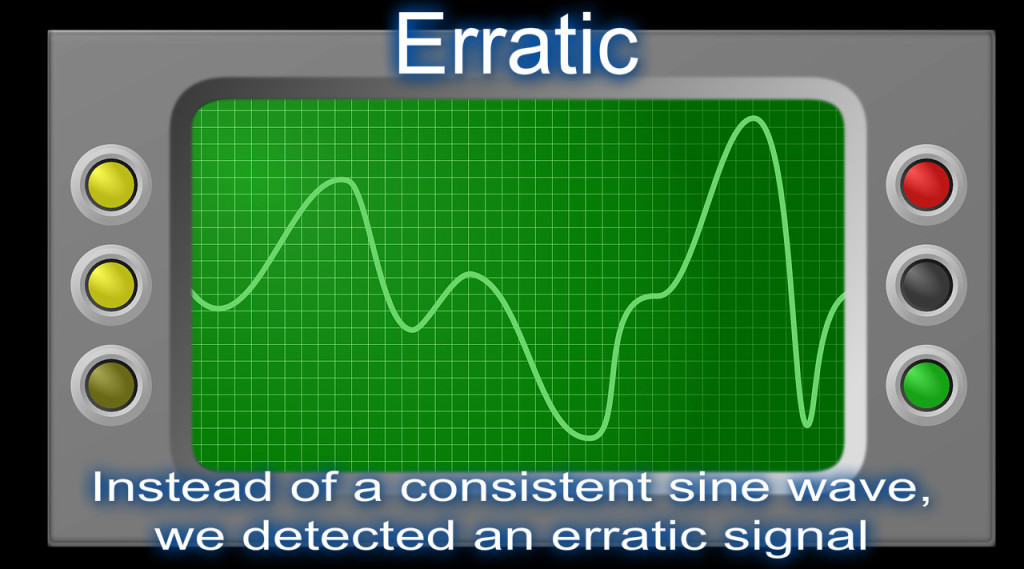 Erratic

Instead of a consistent sine wave, we detected an erratic signal